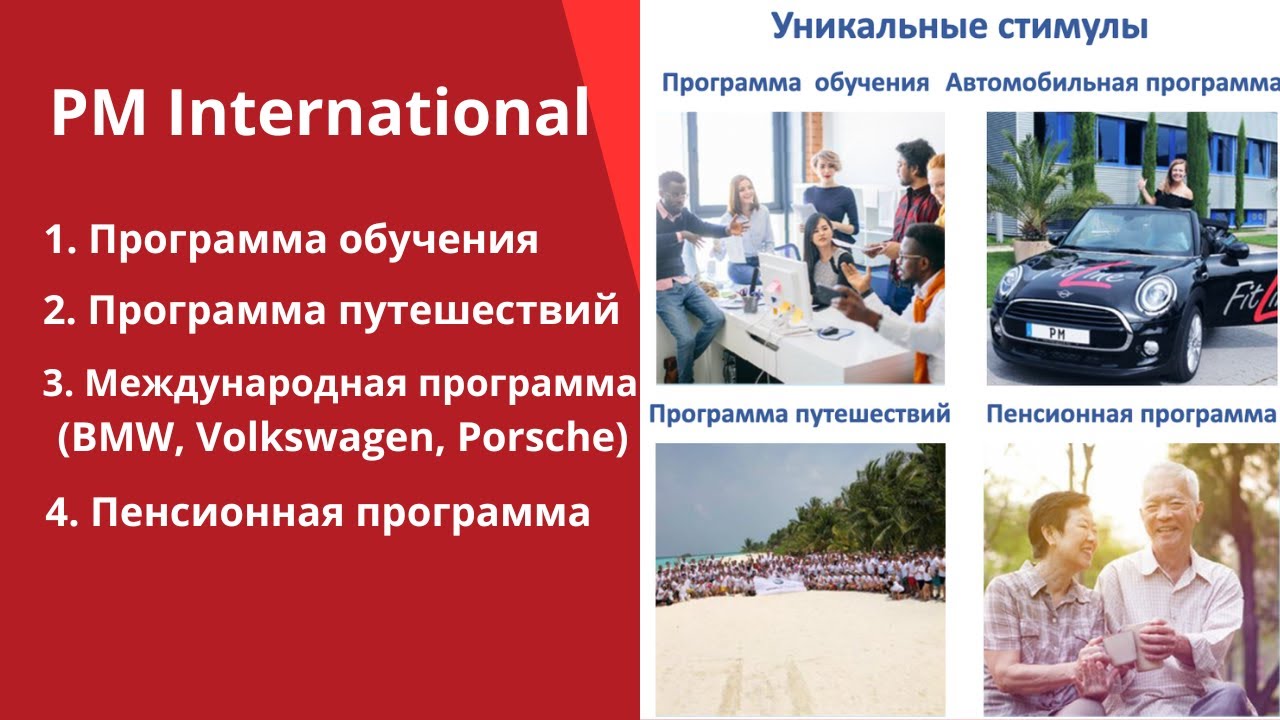 PM International

1. Программа обучения

2. Программа путешествий

3. Международная программа (BMW, Volkswagen, Porsche)

4. Пенсионная программа

Уникальные стимулы

Программа обучения

Автомобильная программа

FitLine

PM

FitLi

Программа путешествий

Пенсионная программа